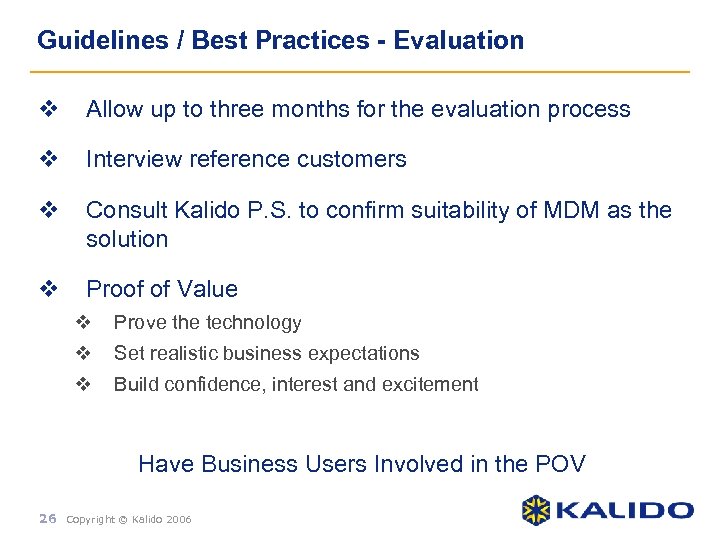 Guidelines / Best Practices - Evaluation

❖ Allow up to three months for the evaluation process

❖ Interview reference customers

❖ Consult Kalido P.S. to confirm suitability of MDM as the solution

❖ Proof of Value

❖ Prove the technology

❖ Set realistic business expectations

❖ Build confidence, interest and excitement

Have Business Users Involved in the POV

26 Copyright © Kalido 2006

KALIDO